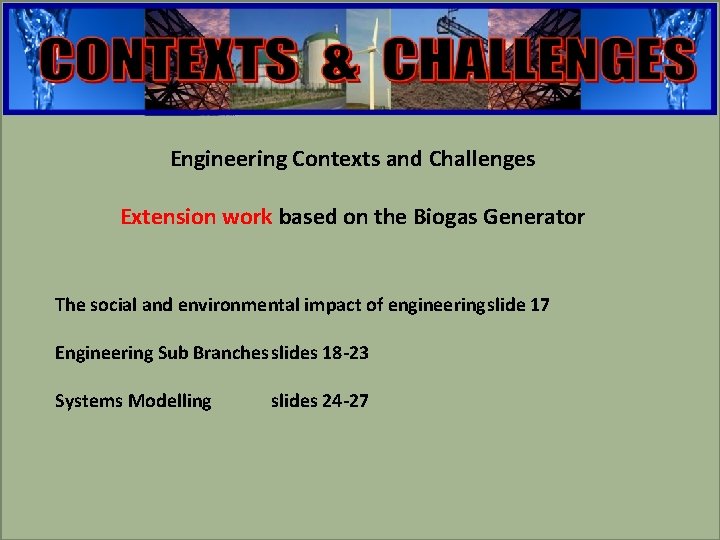 CONTEXTS & CHALLENGES

Engineering Contexts and Challenges

Extension work based on the Biogas Generator

The social and environmental impact of engineeringslide 17

Engineering Sub Branchesslides 18-23

Systems Modelling slides 24-27